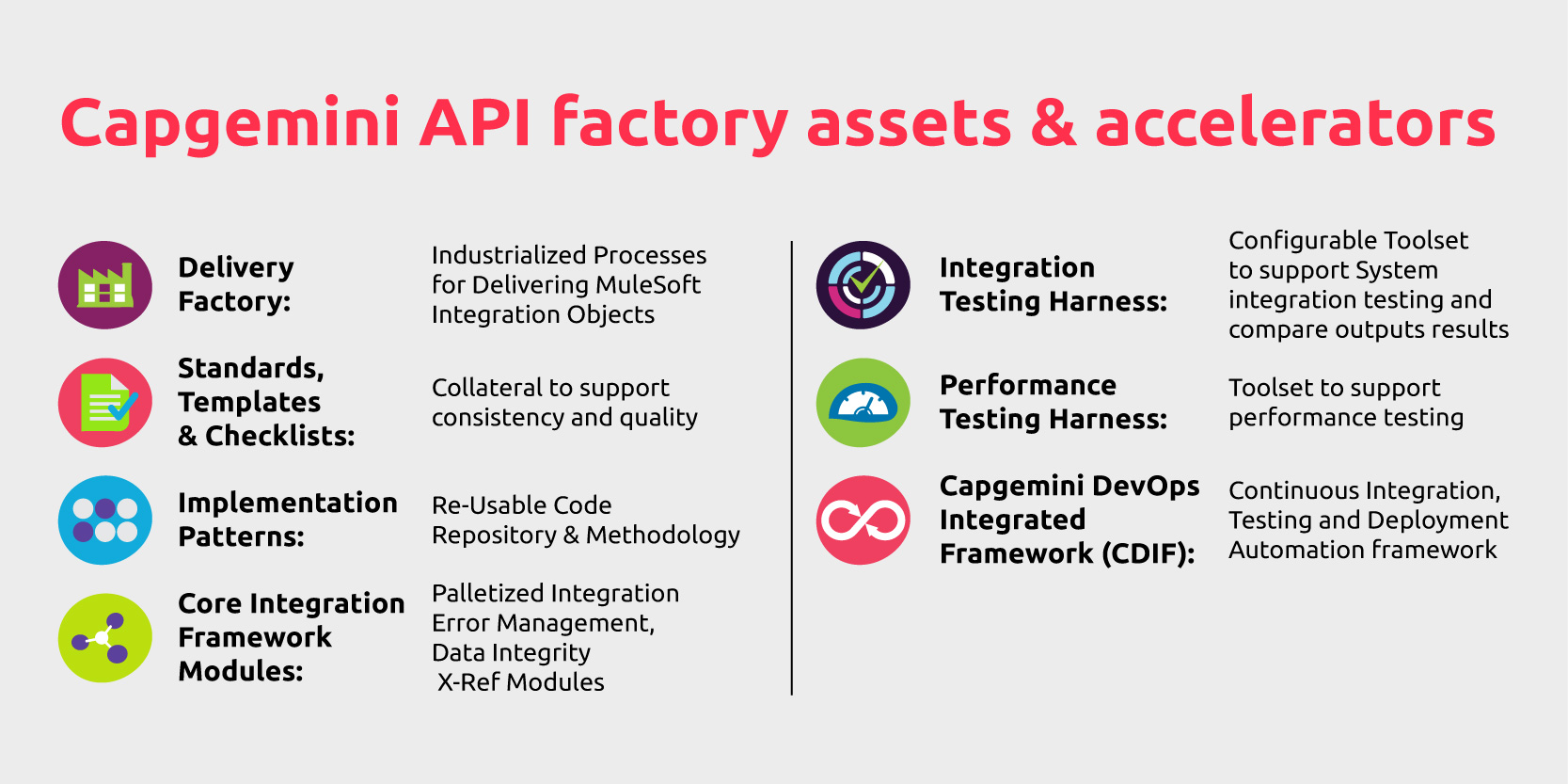 Capgemini API factory assets & accelerators

Delivery Factory:

Industrialized Processes for Delivering MuleSoft Integration Objects

Standards, Templates & Checklists:

Collateral to support consistency and quality

Implementation Patterns:

Re-Usable Code Repository & Methodology

Core Integration Framework Modules:

Palletized Integration Error Management, Data Integrity X-Ref Modules

Integration Testing Harness:

Configurable Toolset to support System integration testing and compare outputs results

Performance Testing Harness:

Toolset to support performance testing

Capgemini DevOps Integrated Framework (CDIF):

Continuous Integration, Testing and Deployment Automation framework